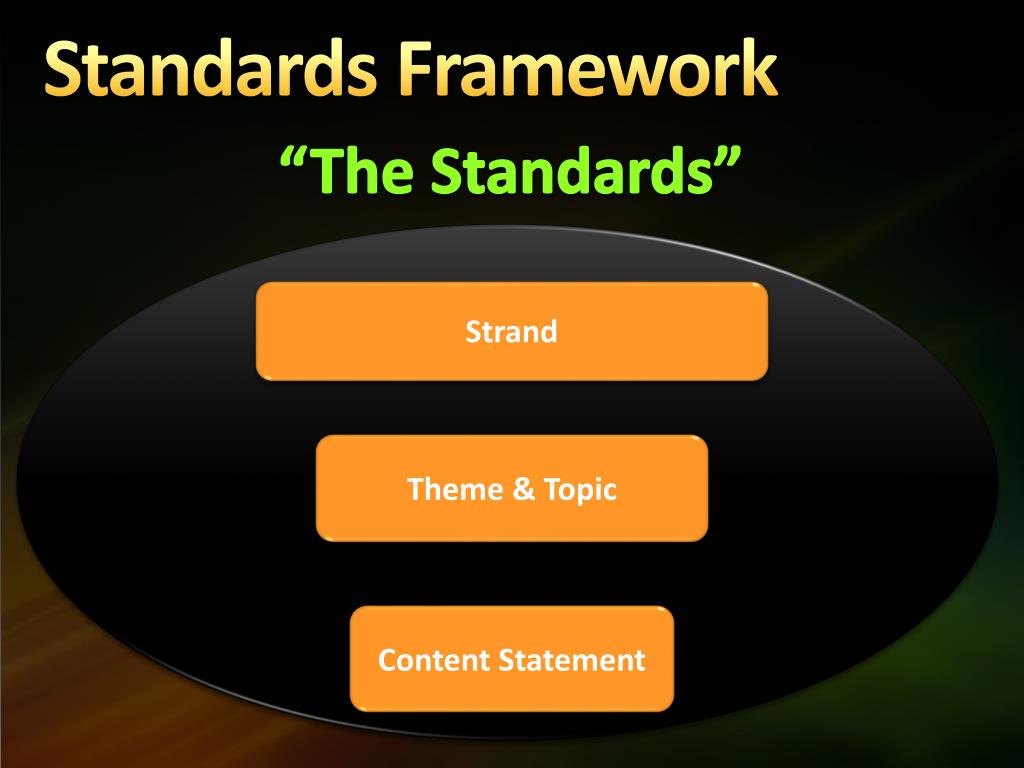 Standards Framework

“The Standards”

Strand

Theme & Topic

Content Statement